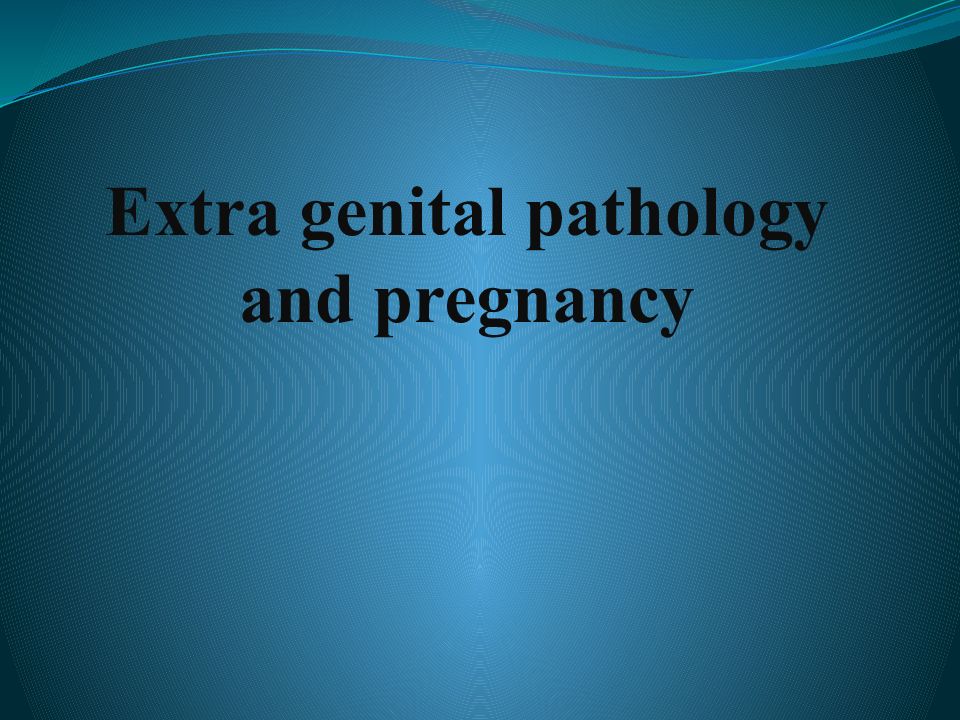 Extra genital pathology and pregnancy